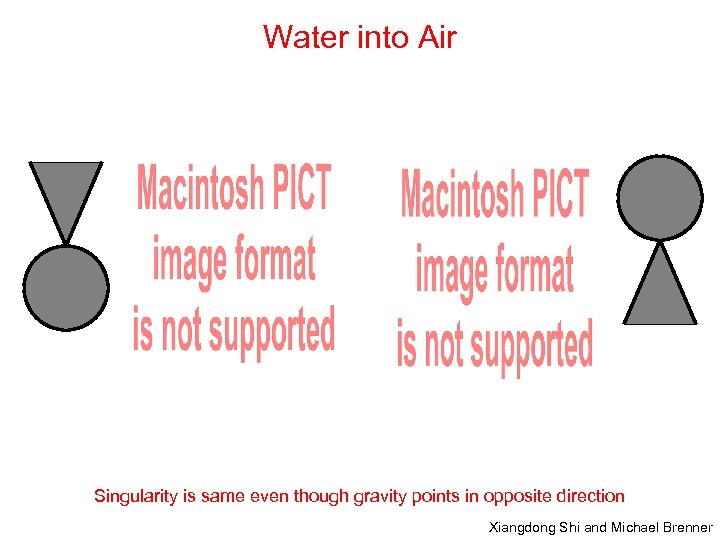 Water into Air

Macintosh PICT image format is not supported

Macintosh PICT image format is not supported

Singularity is same even though gravity points in opposite direction

Xiangdong Shi and Michael Brenner